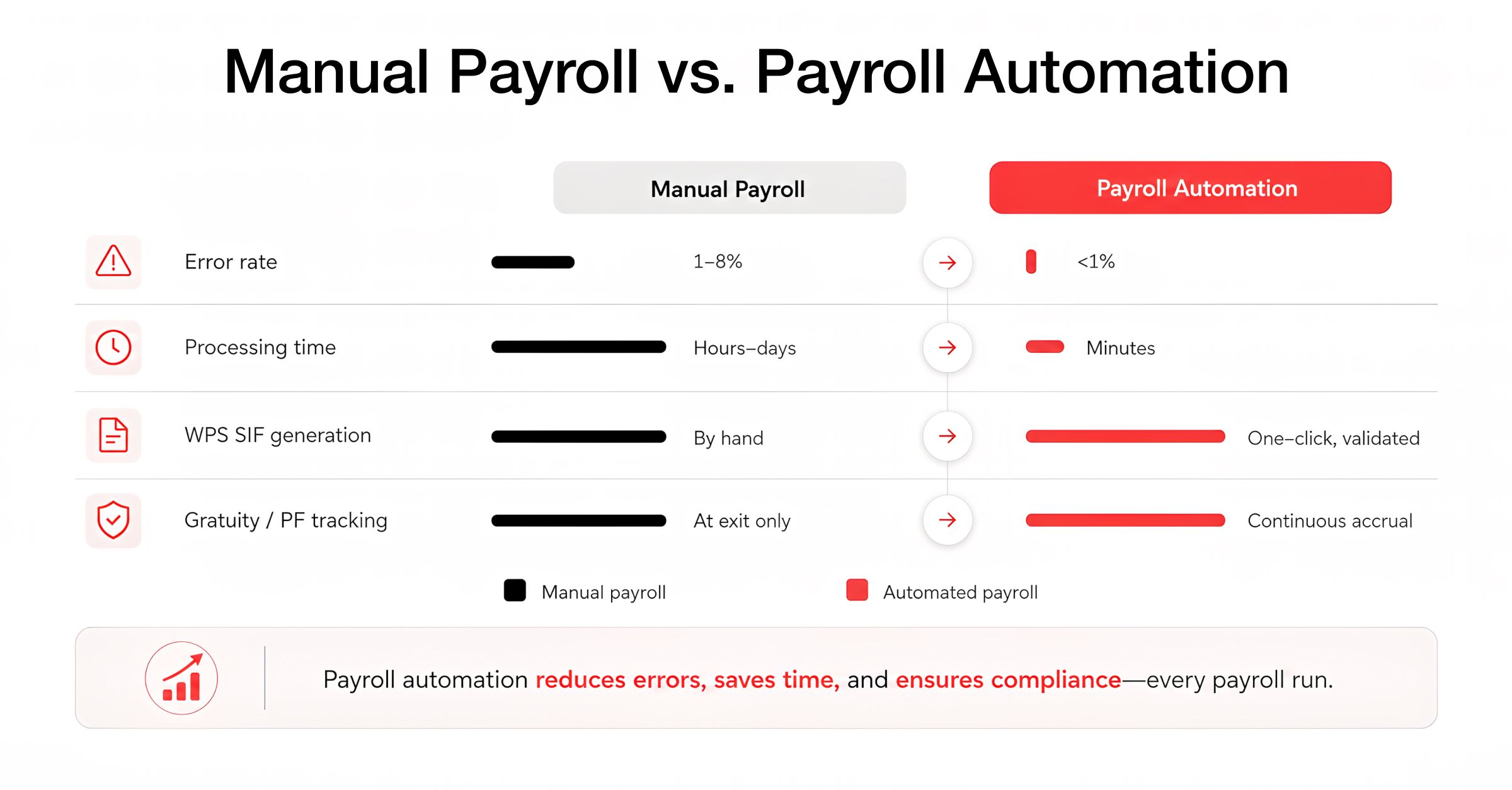 Manual Payroll vs. Payroll Automation

| | Manual Payroll | Payroll Automation |
|---|---|---|
| Error rate | 1–8% | <1% |
| Processing time | Hours–days | Minutes |
| WPS SIF generation | By hand | One–click, validated |
| Gratuity / PF tracking | At exit only | Continuous accrual |

Manual payroll
Automated payroll

Payroll automation reduces errors, saves time, and ensures compliance—every payroll run.